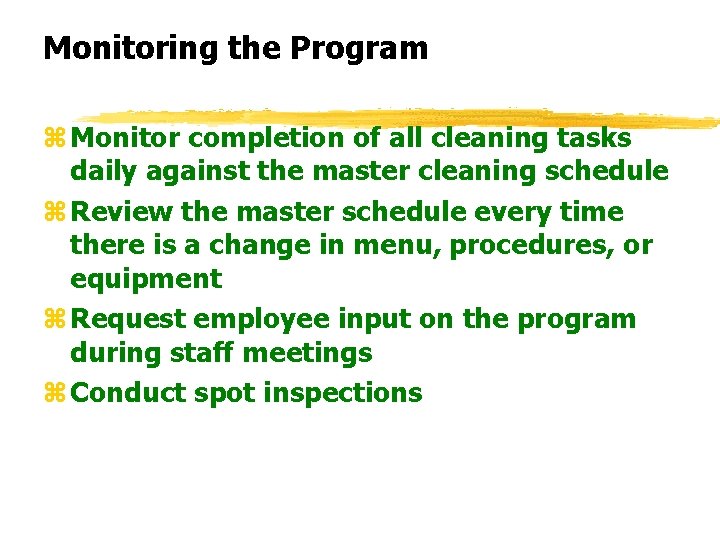 Monitoring the Program

⌘ Monitor completion of all cleaning tasks daily against the master cleaning schedule
⌘ Review the master schedule every time there is a change in menu, procedures, or equipment
⌘ Request employee input on the program during staff meetings
⌘ Conduct spot inspections